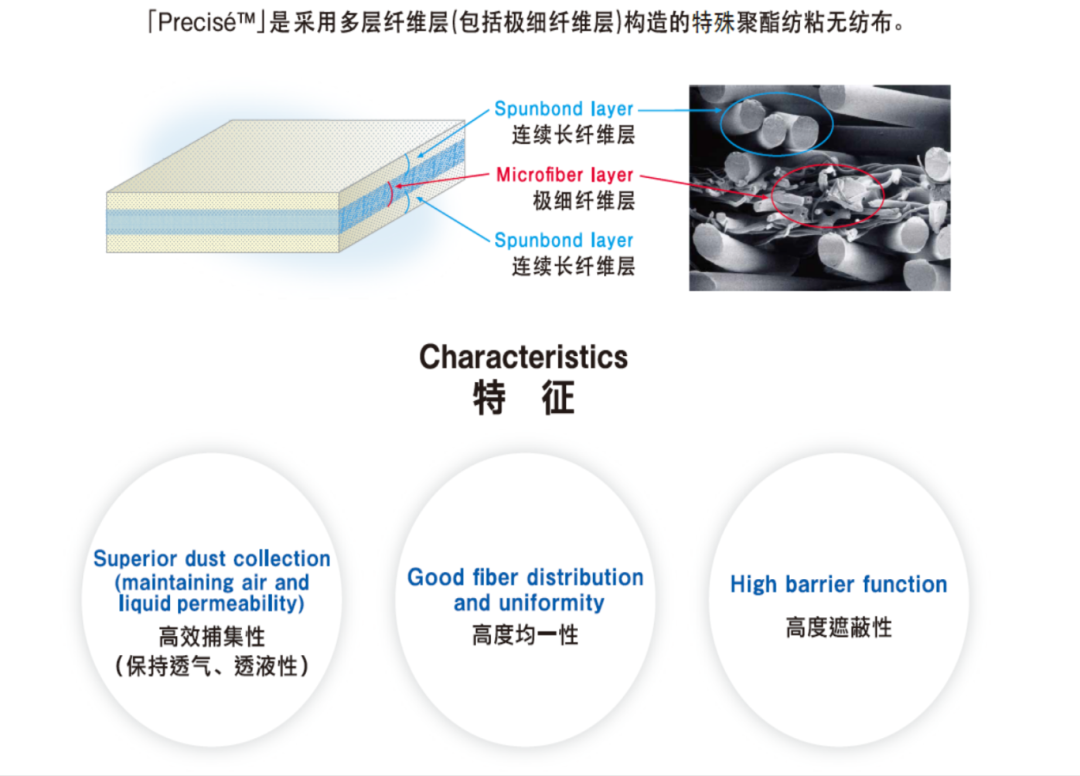 「Precisé™」是采用多层纤维层(包括极细纤维层)构造的特殊聚酯纺粘无纺布。

Spunbond layer
连续长纤维层

Microfiber layer
极细纤维层

Spunbond layer
连续长纤维层

Characteristics
特 征

Superior dust collection (maintaining air and liquid permeability)
高效捕集性
(保持透气、透液性)

Good fiber distribution and uniformity
高度均一性

High barrier function
高度遮蔽性